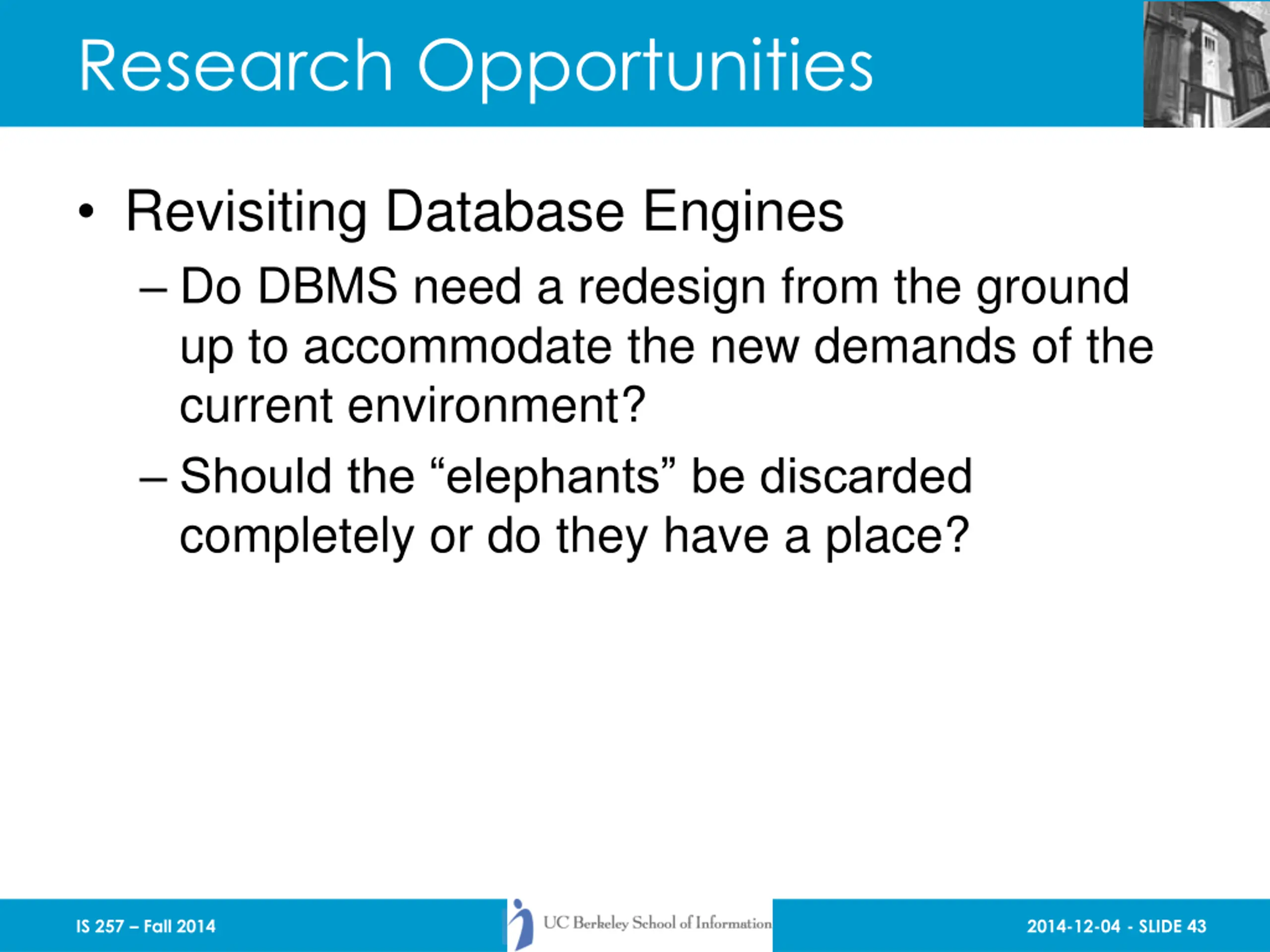 Research Opportunities

• Revisiting Database Engines

– Do DBMS need a redesign from the ground up to accommodate the new demands of the current environment?

– Should the “elephants” be discarded completely or do they have a place?

IS 257 – Fall 2014

UC Berkeley School of Information

2014-12-04 - SLIDE 43